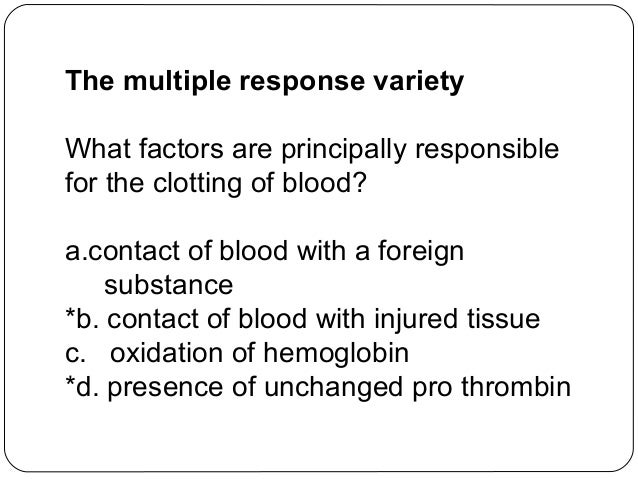 The multiple response variety

What factors are principally responsible for the clotting of blood?

a.contact of blood with a foreign substance
*b. contact of blood with injured tissue
c. oxidation of hemoglobin
*d. presence of unchanged pro thrombin